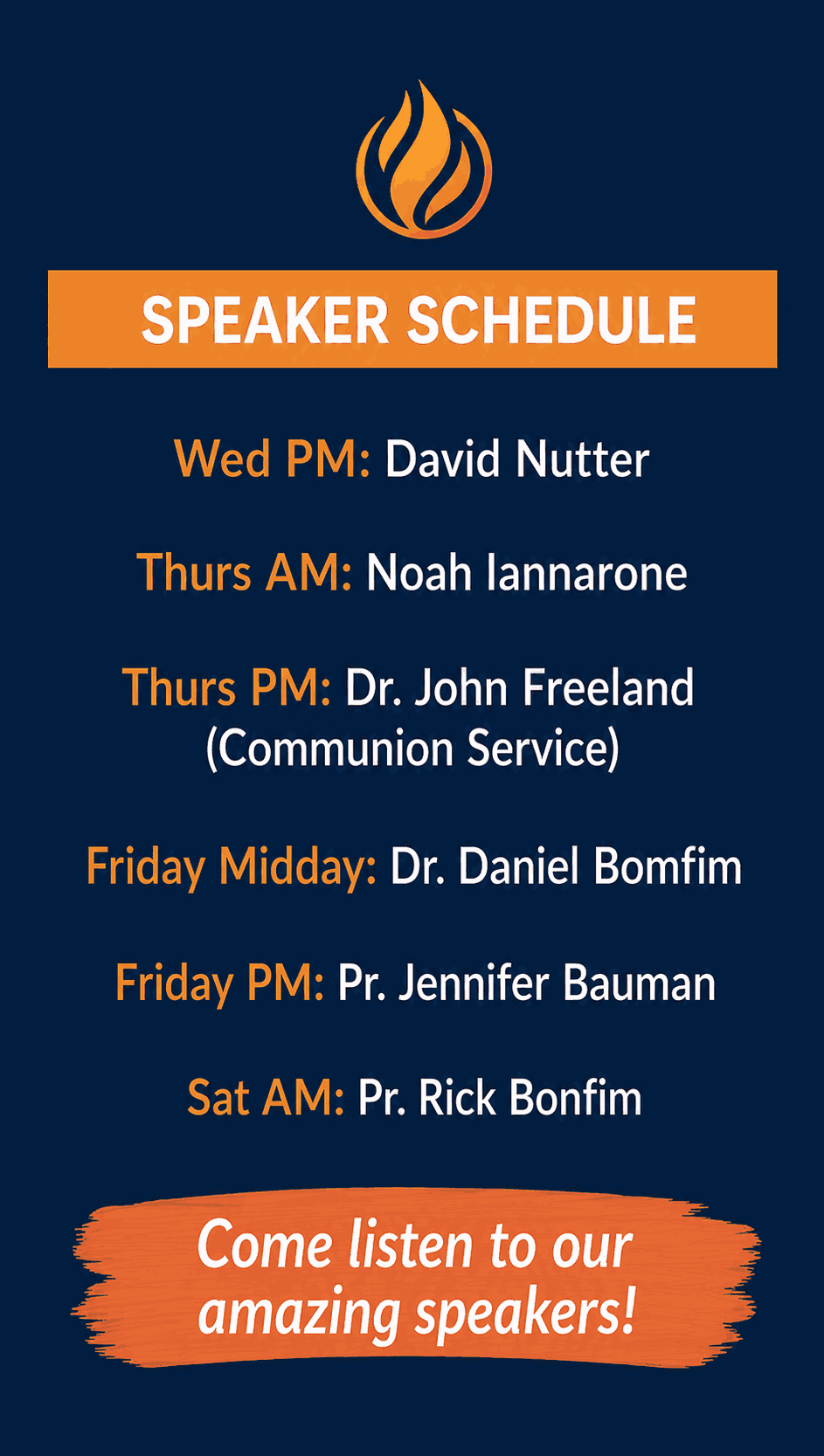 SPEAKER SCHEDULE

Wed PM: David Nutter

Thurs AM: Noah Iannarone

Thurs PM: Dr. John Freeland (Communion Service)

Friday Midday: Dr. Daniel Bomfim

Friday PM: Pr. Jennifer Bauman

Sat AM: Pr. Rick Bonfim

Come listen to our amazing speakers!